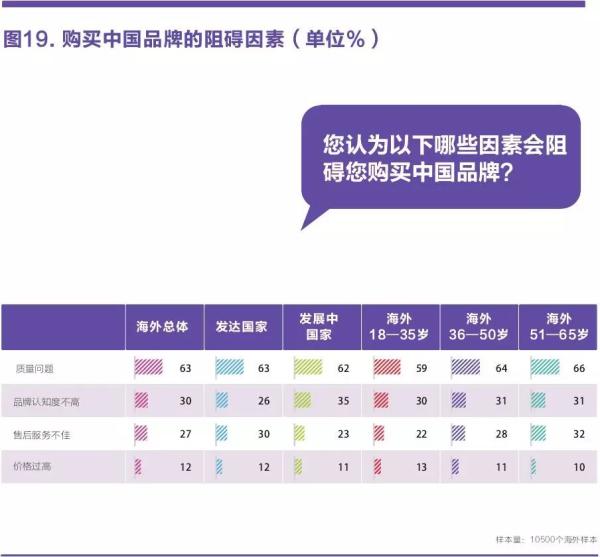 图19. 购买中国品牌的阻碍因素（单位%）

您认为以下哪些因素会阻碍您购买中国品牌?

| | 海外总体 | 发达国家 | 发展中国家 | 海外 18—35岁 | 海外 36—50岁 | 海外 51—65岁 |
|---|---|---|---|---|---|---|
| 质量问题 | 63 | 63 | 62 | 59 | 64 | 66 |
| 品牌认知度不高 | 30 | 26 | 35 | 30 | 31 | 31 |
| 售后服务不佳 | 27 | 30 | 23 | 22 | 28 | 32 |
| 价格过高 | 12 | 12 | 11 | 13 | 11 | 10 |

样本量：10500个海外样本